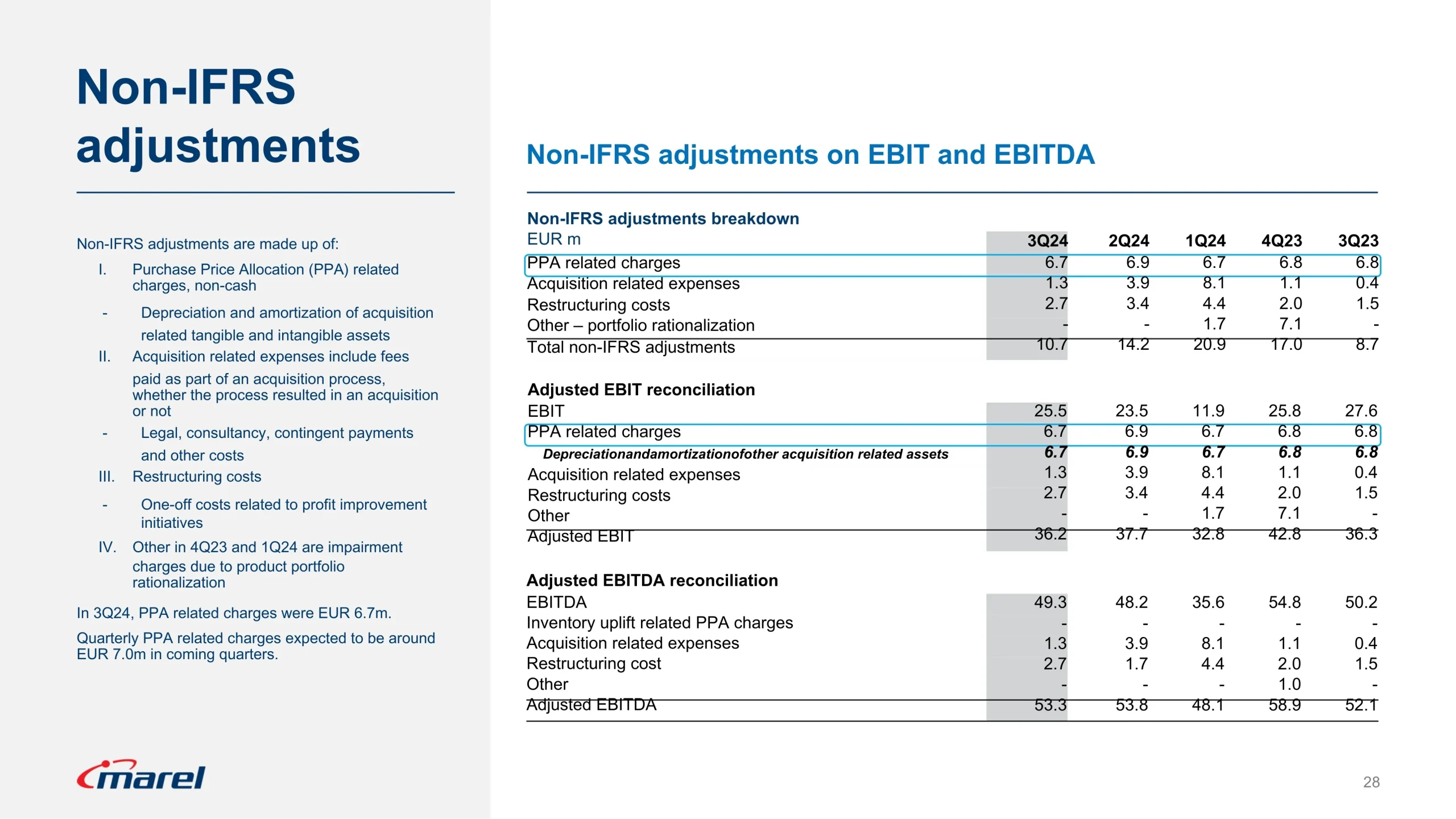 Non-IFRS adjustments

Non-IFRS adjustments are made up of:

I. Purchase Price Allocation (PPA) related charges, non-cash

- Depreciation and amortization of acquisition related tangible and intangible assets

II. Acquisition related expenses include fees paid as part of an acquisition process, whether the process resulted in an acquisition or not

- Legal, consultancy, contingent payments and other costs

III. Restructuring costs

- One-off costs related to profit improvement initiatives

IV. Other in 4Q23 and 1Q24 are impairment charges due to product portfolio rationalization

In 3Q24, PPA related charges were EUR 6.7m.

Quarterly PPA related charges expected to be around EUR 7.0m in coming quarters.

marel

Non-IFRS adjustments on EBIT and EBITDA

Non-IFRS adjustments breakdown

| EUR m | 3Q24 | 2Q24 | 1Q24 | 4Q23 | 3Q23 |
|---|---|---|---|---|---|
| PPA related charges | 6.7 | 6.9 | 6.7 | 6.8 | 6.8 |
| Acquisition related expenses | 1.3 | 3.9 | 8.1 | 1.1 | 0.4 |
| Restructuring costs | 2.7 | 3.4 | 4.4 | 2.0 | 1.5 |
| Other – portfolio rationalization | - | - | 1.7 | 7.1 | - |
| Total non-IFRS adjustments | 10.7 | 14.2 | 20.9 | 17.0 | 8.7 |

Adjusted EBIT reconciliation

| | | | | | |
|---|---|---|---|---|---|
| EBIT | 25.5 | 23.5 | 11.9 | 25.8 | 27.6 |
| PPA related charges | 6.7 | 6.9 | 6.7 | 6.8 | 6.8 |
| Depreciationandamortizationofother acquisition related assets | 6.7 | 6.9 | 6.7 | 6.8 | 6.8 |
| Acquisition related expenses | 1.3 | 3.9 | 8.1 | 1.1 | 0.4 |
| Restructuring costs | 2.7 | 3.4 | 4.4 | 2.0 | 1.5 |
| Other | - | - | 1.7 | 7.1 | - |
| Adjusted EBIT | 36.2 | 37.7 | 32.8 | 42.8 | 36.3 |

Adjusted EBITDA reconciliation

| | | | | | |
|---|---|---|---|---|---|
| EBITDA | 49.3 | 48.2 | 35.6 | 54.8 | 50.2 |
| Inventory uplift related PPA charges | - | - | - | - | - |
| Acquisition related expenses | 1.3 | 3.9 | 8.1 | 1.1 | 0.4 |
| Restructuring cost | 2.7 | 1.7 | 4.4 | 2.0 | 1.5 |
| Other | - | - | - | 1.0 | - |
| Adjusted EBITDA | 53.3 | 53.8 | 48.1 | 58.9 | 52.1 |

28